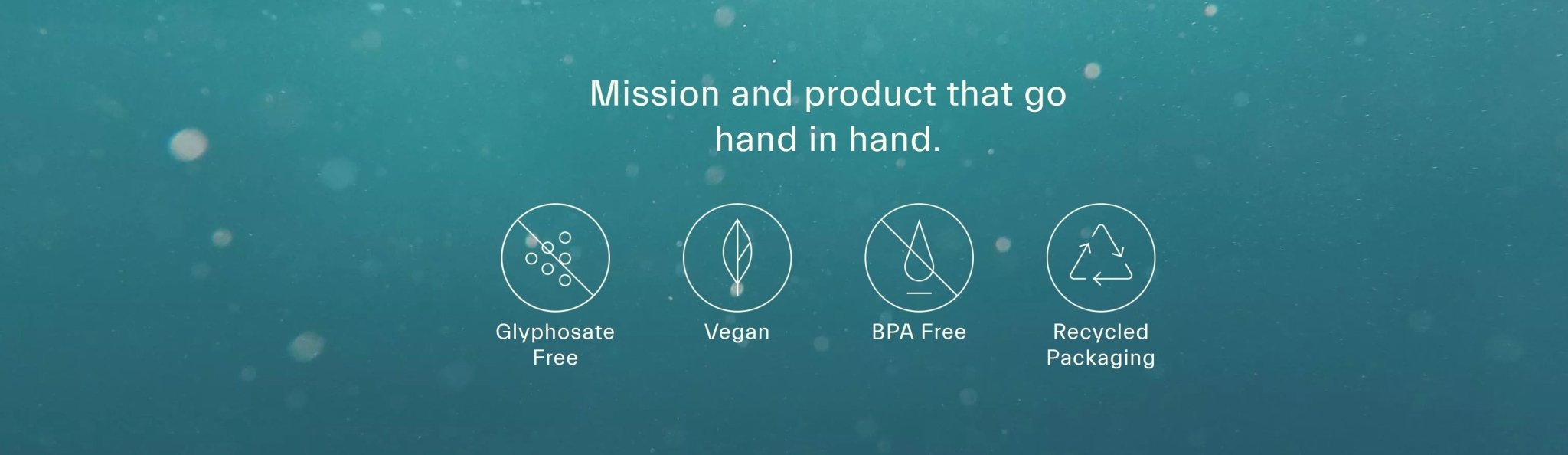 Mission and product that go hand in hand.

Glyphosate Free

Vegan

BPA Free

Recycled Packaging